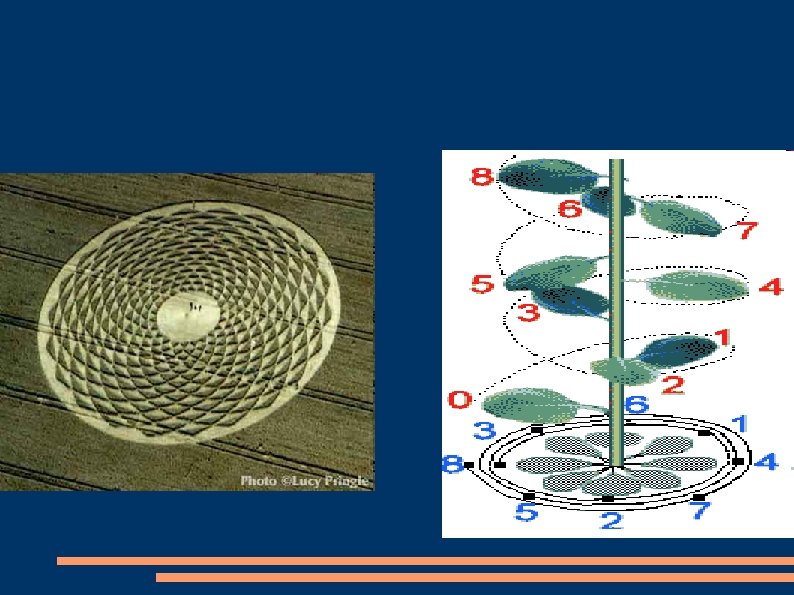 Photo ©Lucy Pringle

8
6
7
5
4
3
1
2
0
6
3
1
8
4
5
2
7